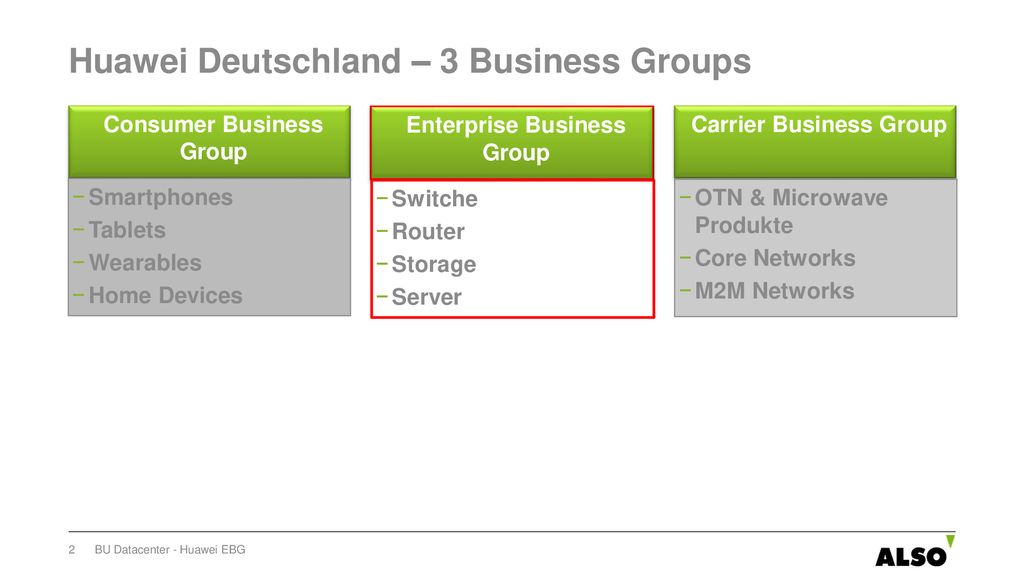 Huawei Deutschland – 3 Business Groups

Consumer Business Group

− Smartphones
− Tablets
− Wearables
− Home Devices

Enterprise Business Group

− Switche
− Router
− Storage
− Server

Carrier Business Group

− OTN & Microwave Produkte
− Core Networks
− M2M Networks

2 BU Datacenter - Huawei EBG

ALSO